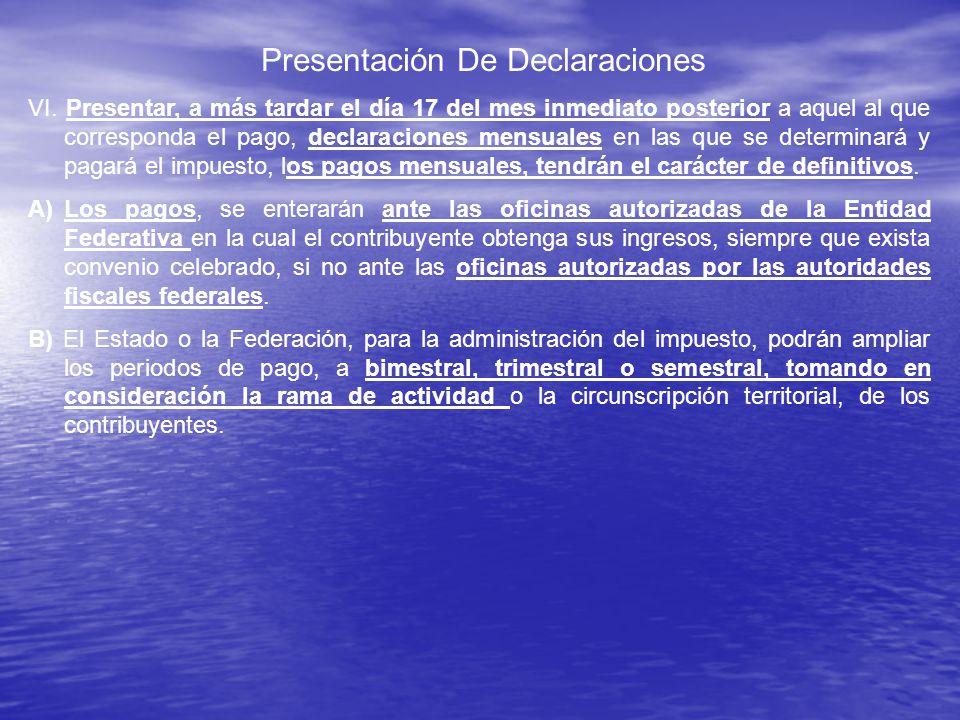 Presentación De Declaraciones

VI. Presentar, a más tardar el día 17 del mes inmediato posterior a aquel al que corresponda el pago, declaraciones mensuales en las que se determinará y pagará el impuesto, los pagos mensuales, tendrán el carácter de definitivos.

A) Los pagos, se enterarán ante las oficinas autorizadas de la Entidad Federativa en la cual el contribuyente obtenga sus ingresos, siempre que exista convenio celebrado, si no ante las oficinas autorizadas por las autoridades fiscales federales.

B) El Estado o la Federación, para la administración del impuesto, podrán ampliar los periodos de pago, a bimestral, trimestral o semestral, tomando en consideración la rama de actividad o la circunscripción territorial, de los contribuyentes.